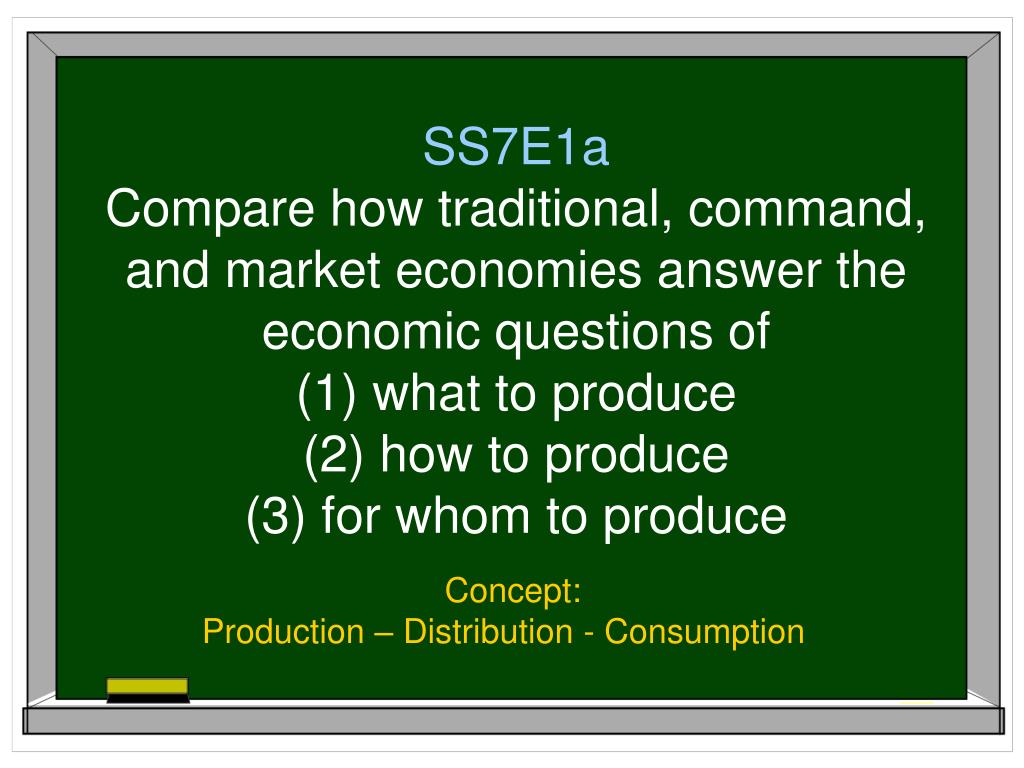 SS7E1a
Compare how traditional, command, and market economies answer the economic questions of
(1) what to produce
(2) how to produce
(3) for whom to produce

Concept:
Production – Distribution - Consumption